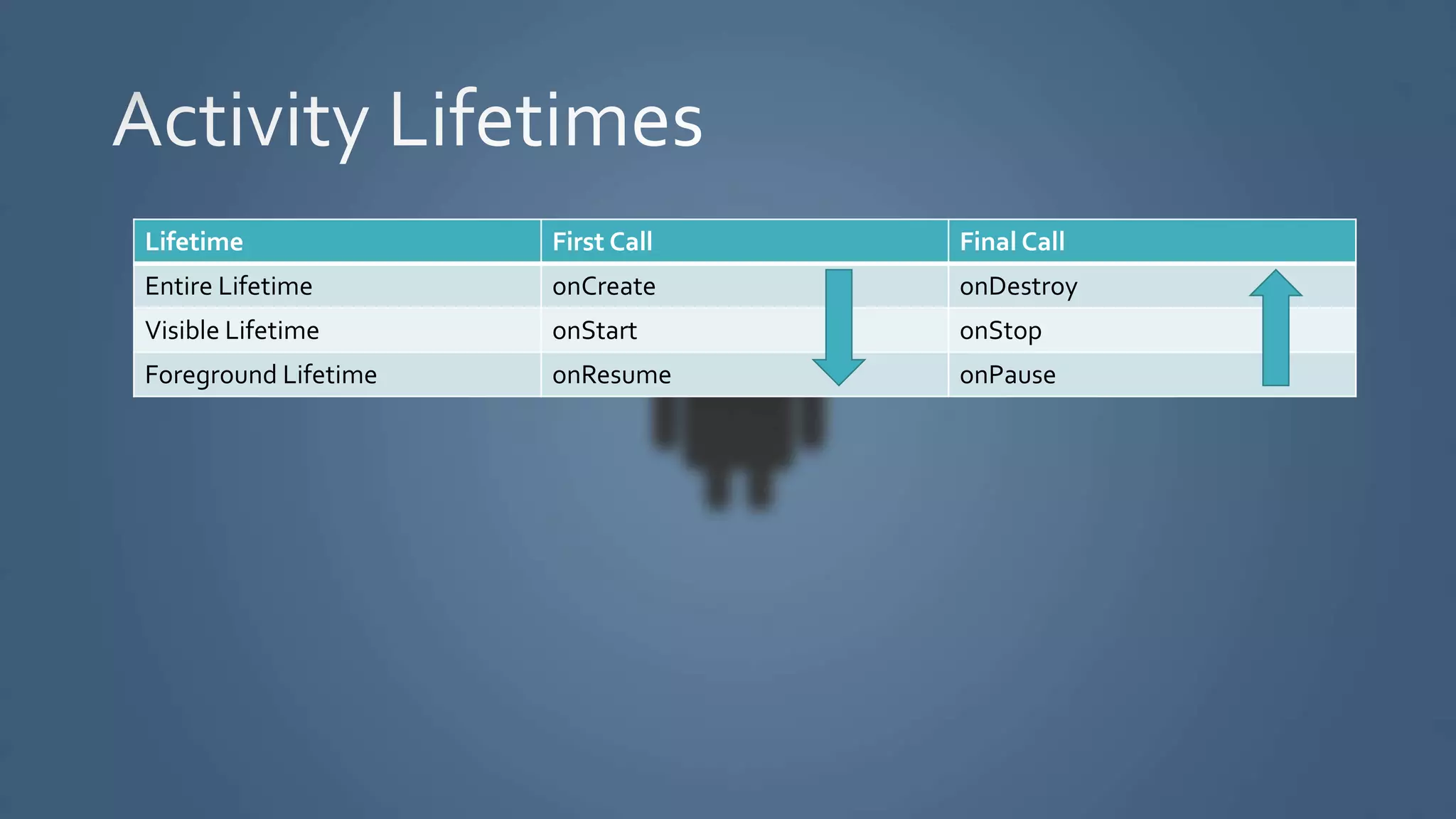 Activity Lifetimes

| Lifetime | First Call | Final Call |
|---|---|---|
| Entire Lifetime | onCreate | onDestroy |
| Visible Lifetime | onStart | onStop |
| Foreground Lifetime | onResume | onPause |